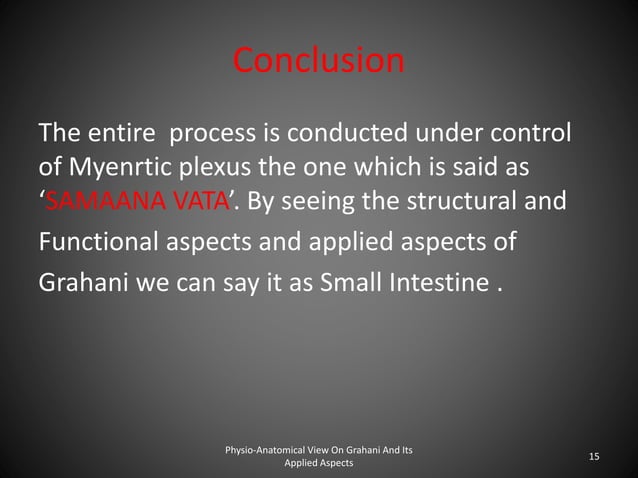 Conclusion

The entire process is conducted under control of Myenrtic plexus the one which is said as ‘SAMAANA VATA’. By seeing the structural and Functional aspects and applied aspects of Grahani we can say it as Small Intestine .

Physio-Anatomical View On Grahani And Its Applied Aspects

15